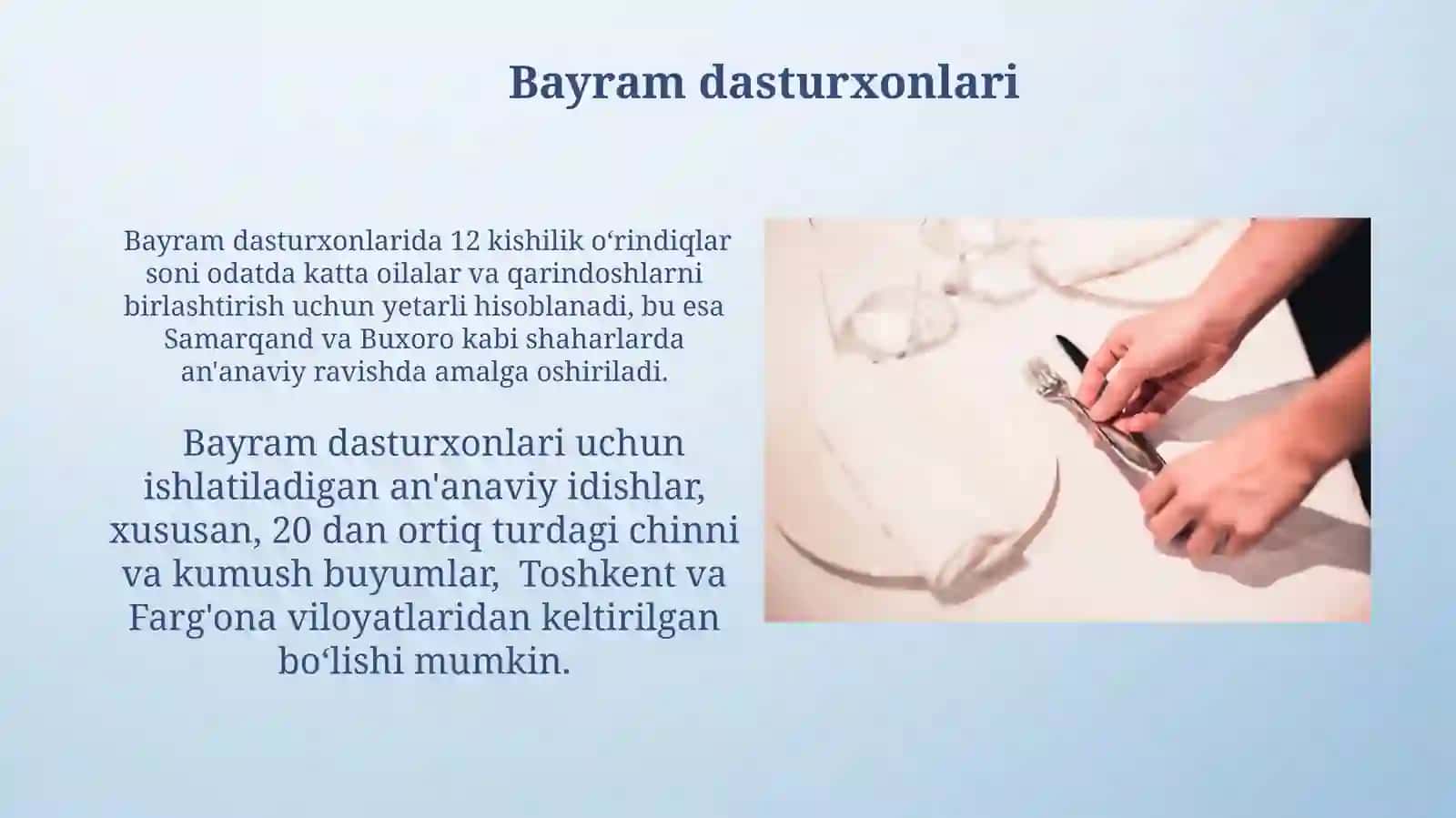 Bayram dasturxonlari

Bayram dasturxonlarida 12 kishilik o‘rindiqlar soni odatda katta oilalar va qarindoshlarni birlashtirish uchun yetarli hisoblanadi, bu esa Samarqand va Buxoro kabi shaharlarda an'anaviy ravishda amalga oshiriladi.

Bayram dasturxonlari uchun ishlatiladigan an'anaviy idishlar, xususan, 20 dan ortiq turdagi chinni va kumush buyumlar, Toshkent va Farg'ona viloyatlaridan keltirilgan bo‘lishi mumkin.